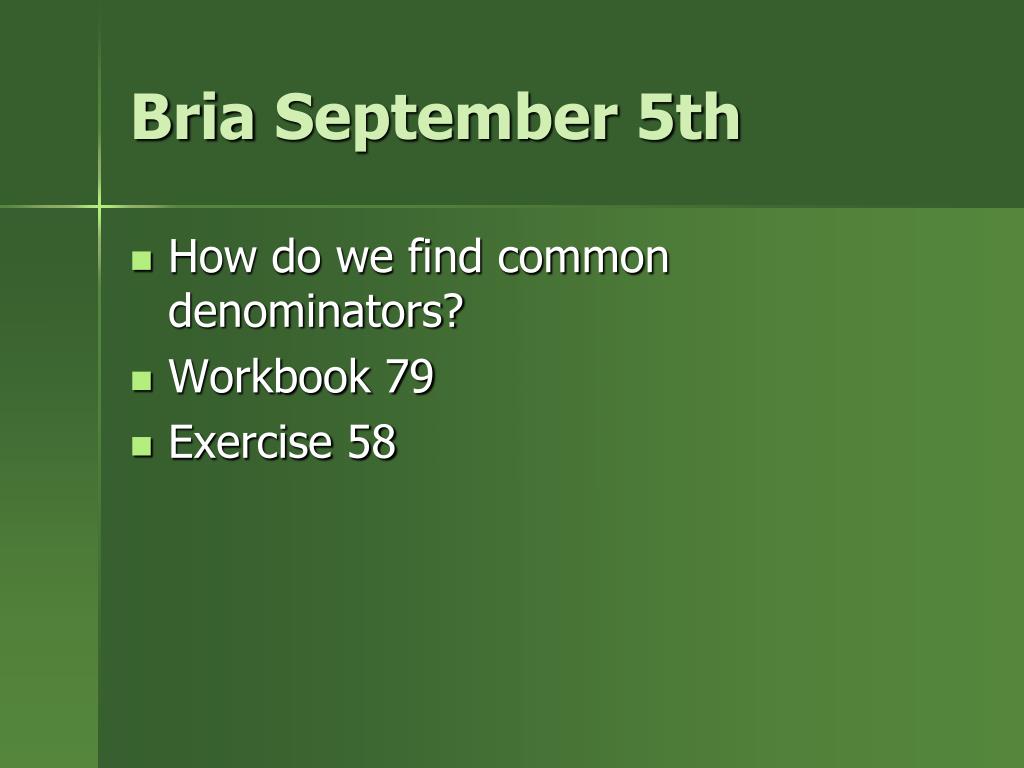 Bria September 5th

- How do we find common denominators?
- Workbook 79
- Exercise 58